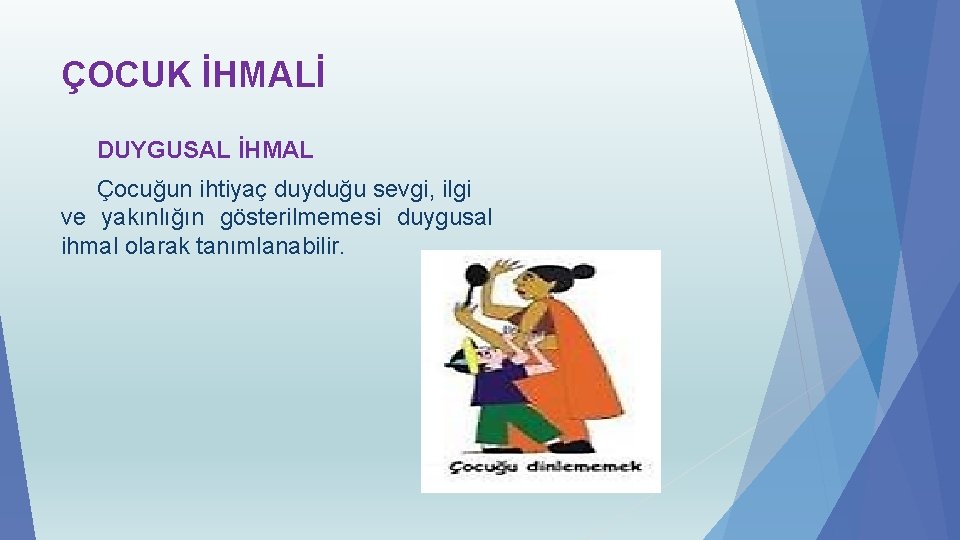 ÇOCUK İHMALİ

DUYGUSAL İHMAL

Çocuğun ihtiyaç duyduğu sevgi, ilgi ve yakınlığın gösterilmemesi duygusal ihmal olarak tanımlanabilir.

Çocuğu dinlememek